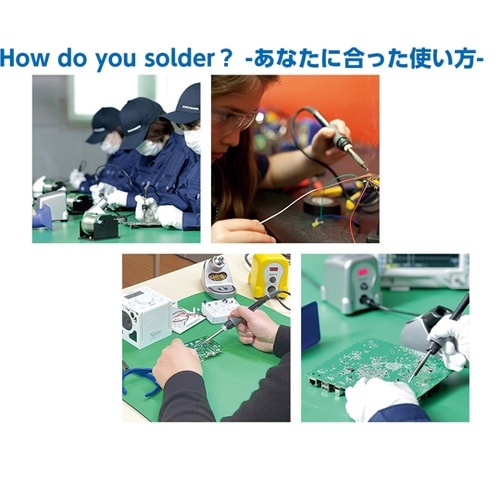 How do you solder？ -あなたに合った使い方-